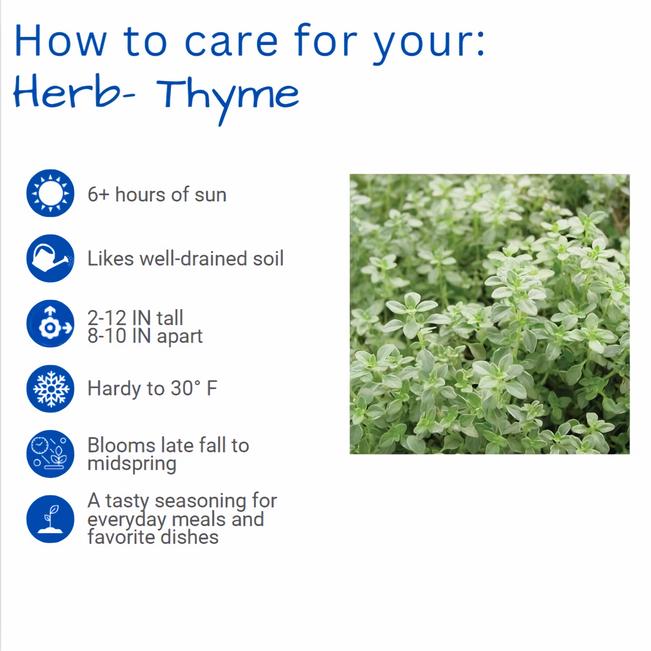 How to care for your:
Herb- Thyme

6+ hours of sun

Likes well-drained soil

2-12 IN tall
8-10 IN apart

Hardy to 30° F

Blooms late fall to midspring

A tasty seasoning for everyday meals and favorite dishes